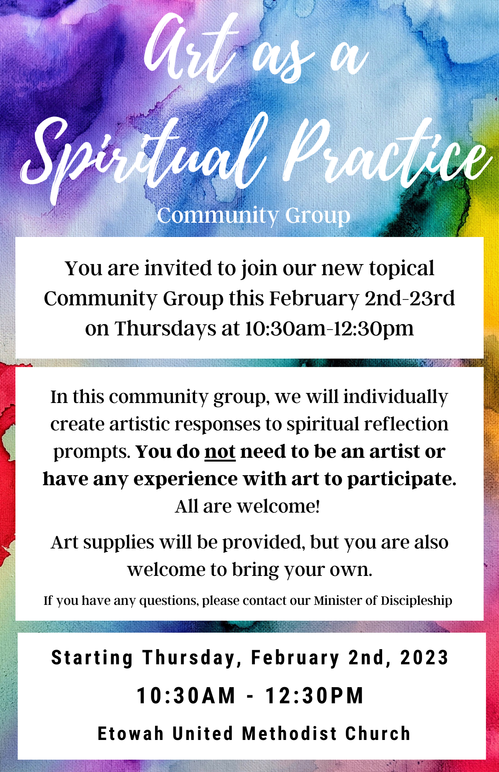 Art as a Spiritual Practice
Community Group

You are invited to join our new topical Community Group this February 2nd-23rd on Thursdays at 10:30am-12:30pm

In this community group, we will individually create artistic responses to spiritual reflection prompts. You do not need to be an artist or have any experience with art to participate. All are welcome!

Art supplies will be provided, but you are also welcome to bring your own.

If you have any questions, please contact our Minister of Discipleship

Starting Thursday, February 2nd, 2023
10:30AM - 12:30PM
Etowah United Methodist Church